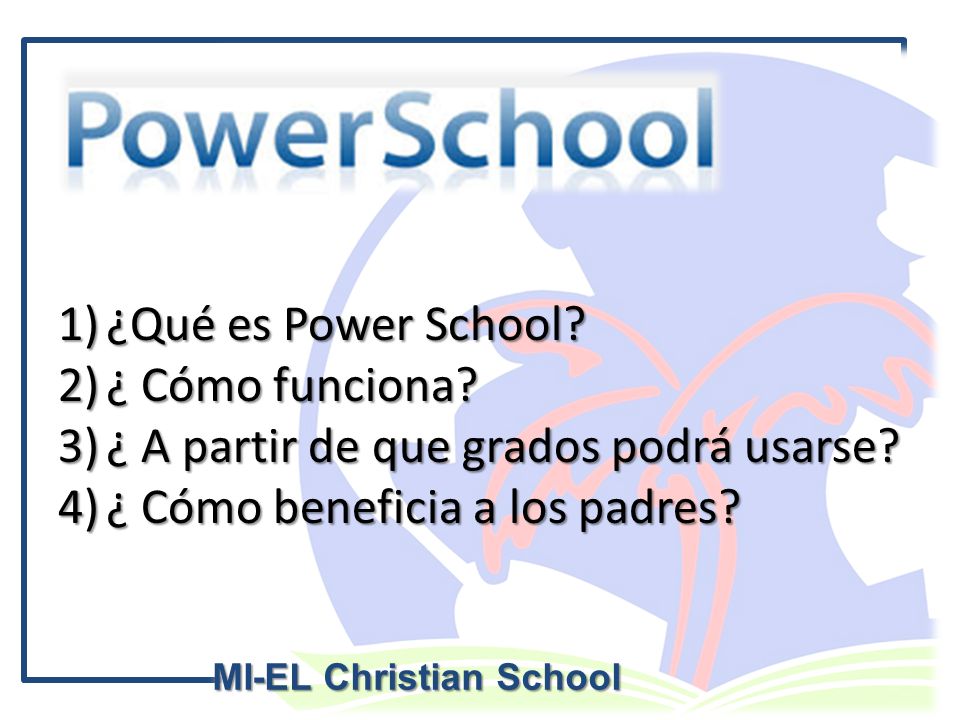 PowerSchool

1) ¿Qué es Power School?
2) ¿ Cómo funciona?
3) ¿ A partir de que grados podrá usarse?
4) ¿ Cómo beneficia a los padres?

MI-EL Christian School